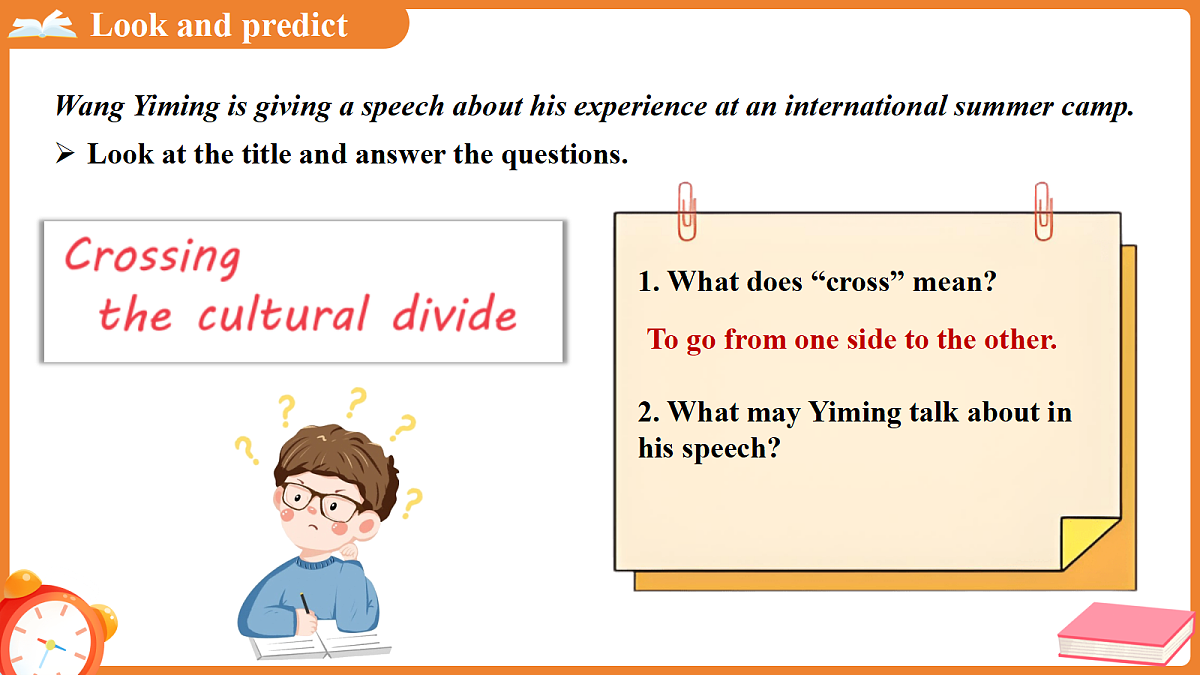 Look and predict

Wang Yiming is giving a speech about his experience at an international summer camp.

➢ Look at the title and answer the questions.

Crossing
the cultural divide

1. What does "cross" mean?

To go from one side to the other.

2. What may Yiming talk about in his speech?